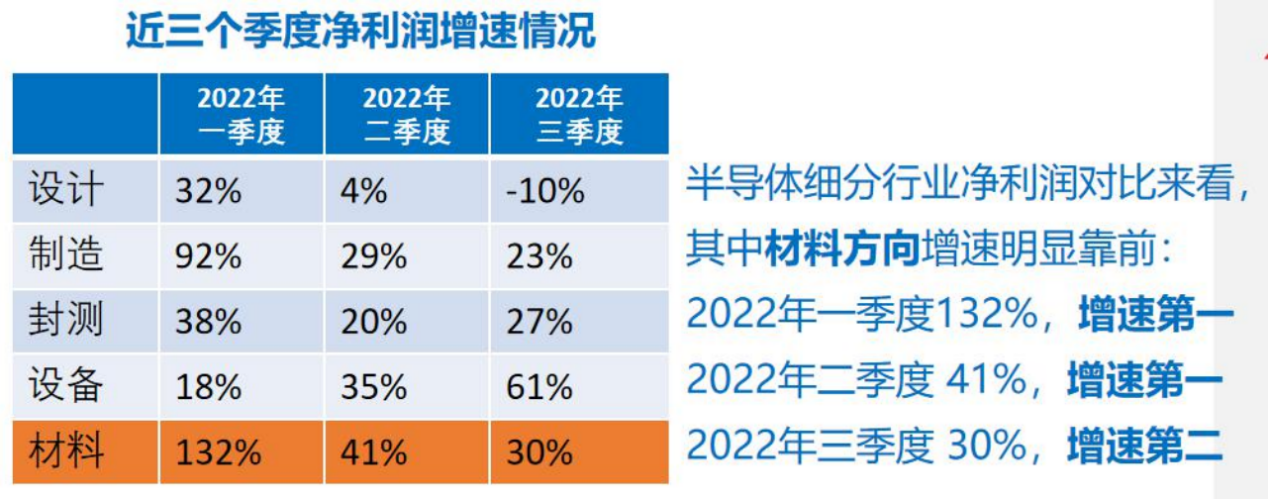 近三个季度净利润增速情况

|  | 2022年一季度 | 2022年二季度 | 2022年三季度 |
|---|---|---|---|
| 设计 | 32% | 4% | -10% |
| 制造 | 92% | 29% | 23% |
| 封测 | 38% | 20% | 27% |
| 设备 | 18% | 35% | 61% |
| 材料 | 132% | 41% | 30% |

半导体细分行业净利润对比来看，其中材料方向增速明显靠前：
2022年一季度132%，增速第一
2022年二季度 41%，增速第一
2022年三季度 30%，增速第二